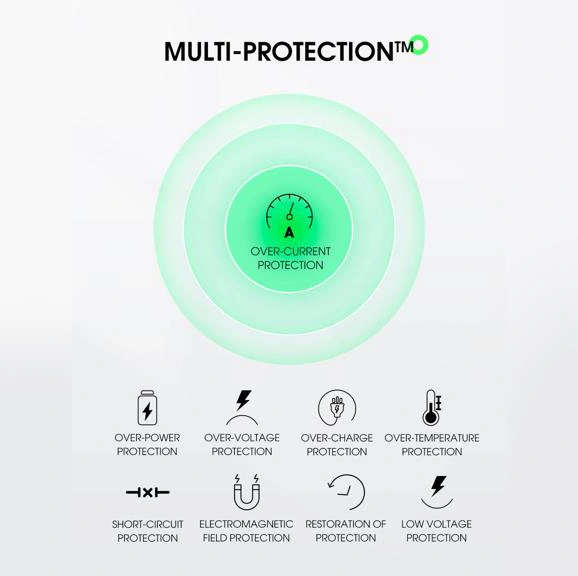 MULTI-PROTECTION™

A
OVER-CURRENT PROTECTION

OVER-POWER PROTECTION

OVER-VOLTAGE PROTECTION

OVER-CHARGE PROTECTION

OVER-TEMPERATURE PROTECTION

SHORT-CIRCUIT PROTECTION

ELECTROMAGNETIC FIELD PROTECTION

RESTORATION OF PROTECTION

LOW VOLTAGE PROTECTION